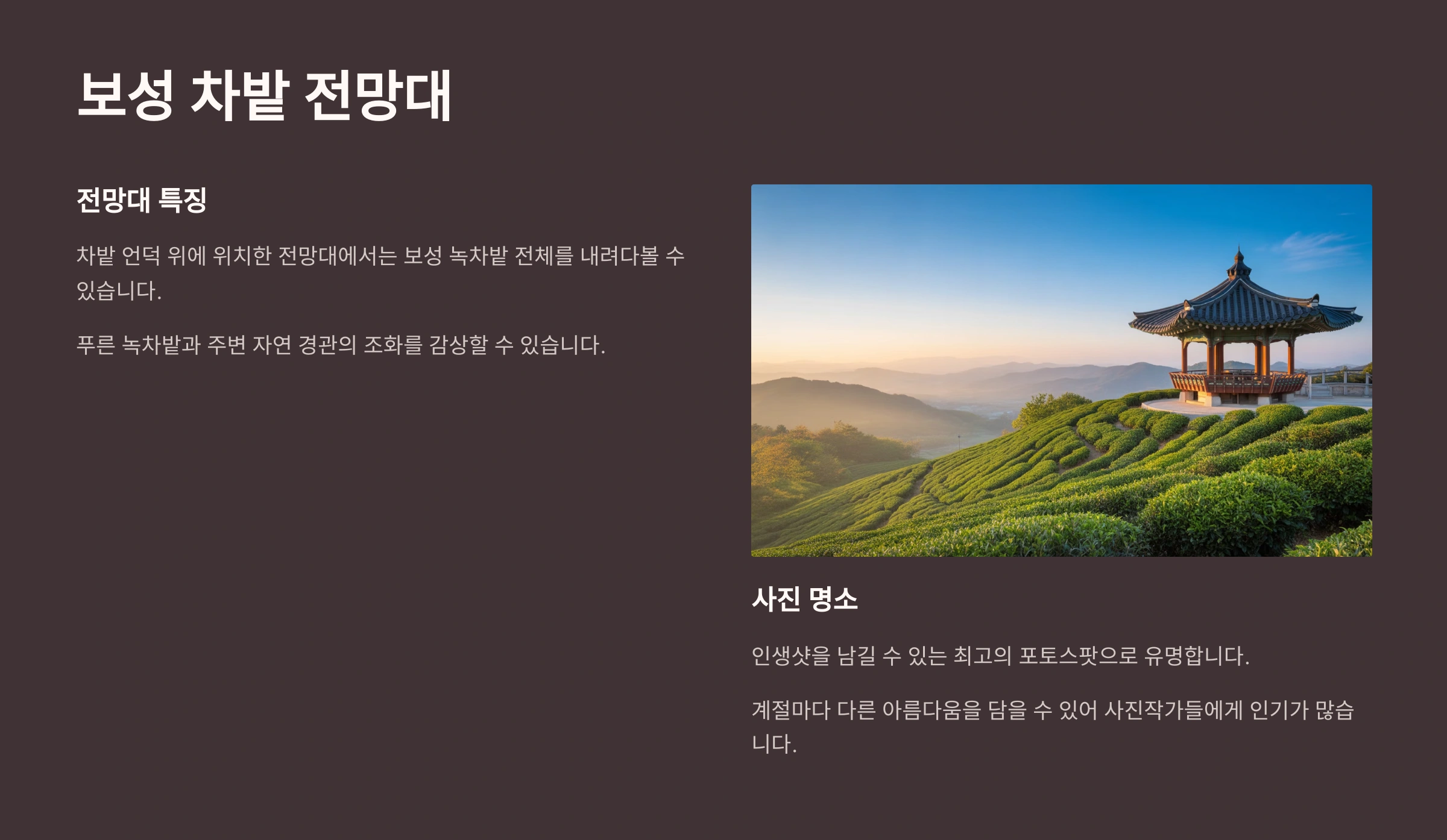 보성 차밭 전망대

전망대 특징

차밭 언덕 위에 위치한 전망대에서는 보성 녹차밭 전체를 내려다볼 수 있습니다.

푸른 녹차밭과 주변 자연 경관의 조화를 감상할 수 있습니다.

사진 명소

인생샷을 남길 수 있는 최고의 포토스팟으로 유명합니다.

계절마다 다른 아름다움을 담을 수 있어 사진작가들에게 인기가 많습니다.